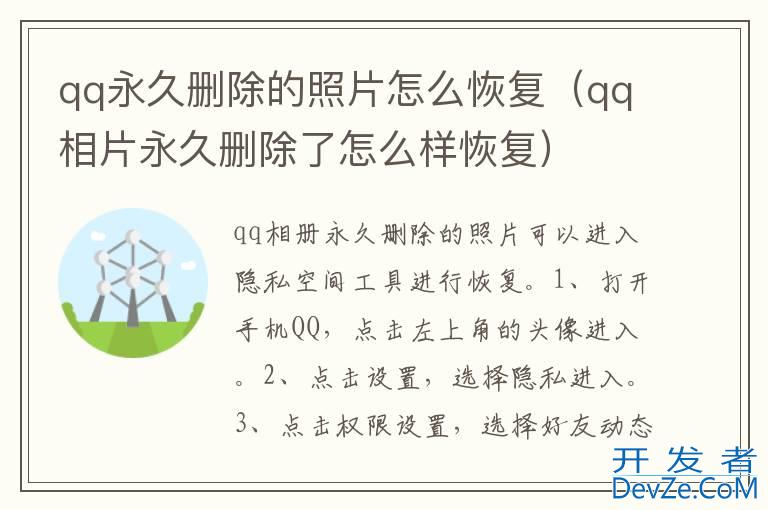 qq永久删除的照片怎么恢复（qq相片永久删除了怎么样恢复）

qq相册永久删除的照片可以进入隐私空间工具进行恢复。1、打开手机QQ，点击左上角的头像进入。2、点击设置，选择隐私进入。3、点击权限设置，选择好友动态

开发者
DevZe.CoM